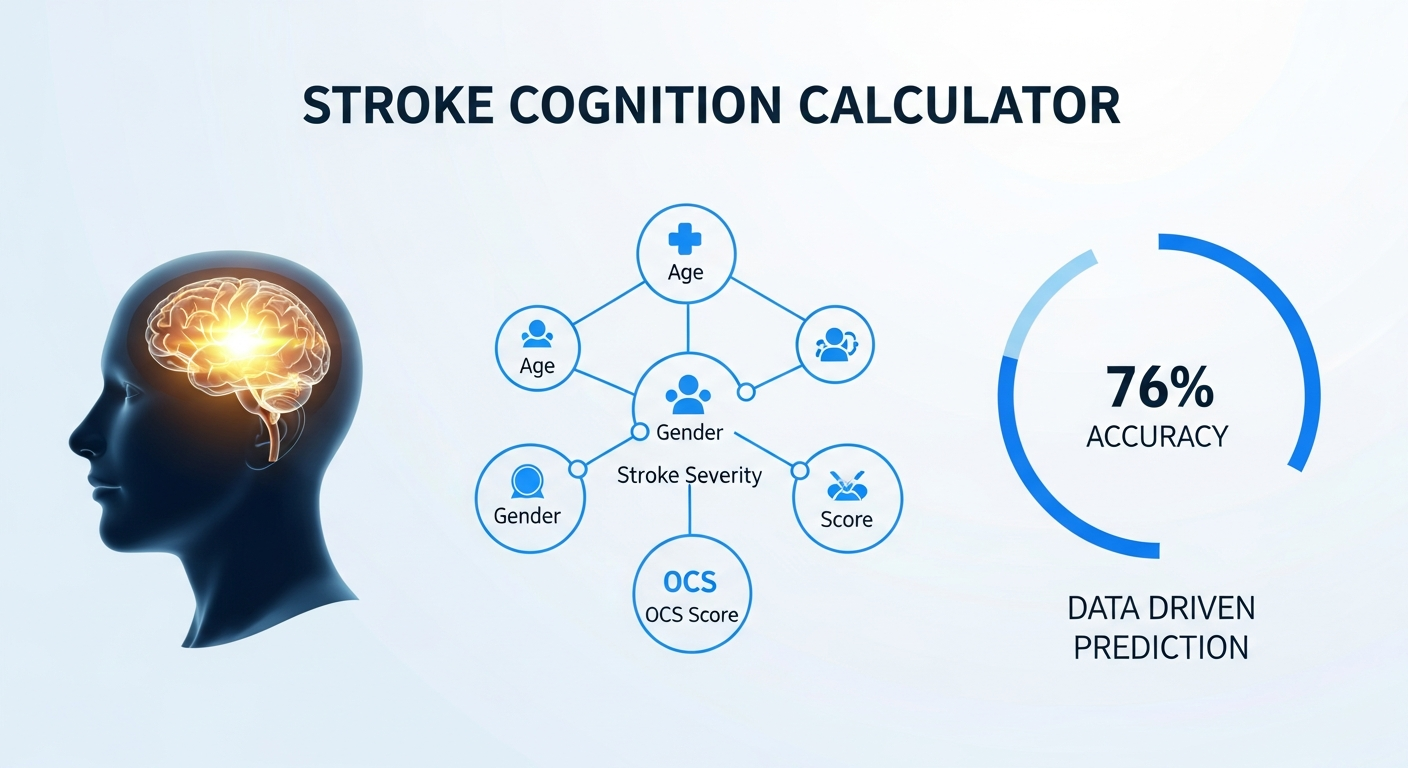 STROKE COGNITION CALCULATOR

Age

Age

Gender

Stroke Severity

Gender

Score

OCS
OCS Score

76%
ACCURACY

DATA DRIVEN
PREDICTION